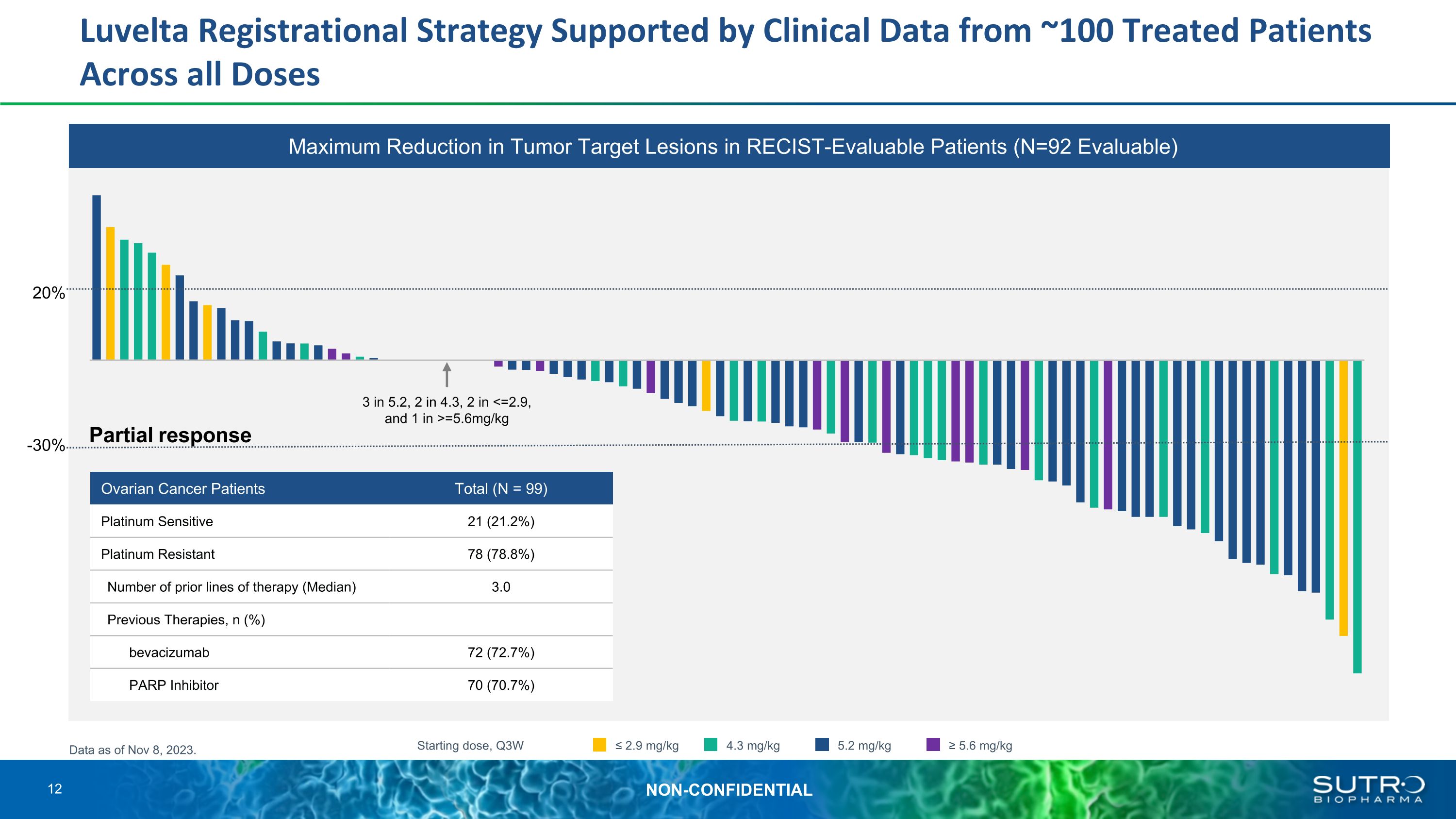 Luvelta Registrational Strategy Supported by Clinical Data from ~100 Treated Patients Across all Doses

Maximum Reduction in Tumor Target Lesions in RECIST-Evaluable Patients (N=92 Evaluable)

20%

-30%

3 in 5.2, 2 in 4.3, 2 in <=2.9, and 1 in >=5.6mg/kg

Partial response

| Ovarian Cancer Patients | Total (N = 99) |
|---|---|
| Platinum Sensitive | 21 (21.2%) |
| Platinum Resistant | 78 (78.8%) |
| Number of prior lines of therapy (Median) | 3.0 |
| Previous Therapies, n (%) | |
| bevacizumab | 72 (72.7%) |
| PARP Inhibitor | 70 (70.7%) |

Data as of Nov 8, 2023.

Starting dose, Q3W ≤ 2.9 mg/kg 4.3 mg/kg 5.2 mg/kg ≥ 5.6 mg/kg

12

NON-CONFIDENTIAL

SUTRO BIOPHARMA